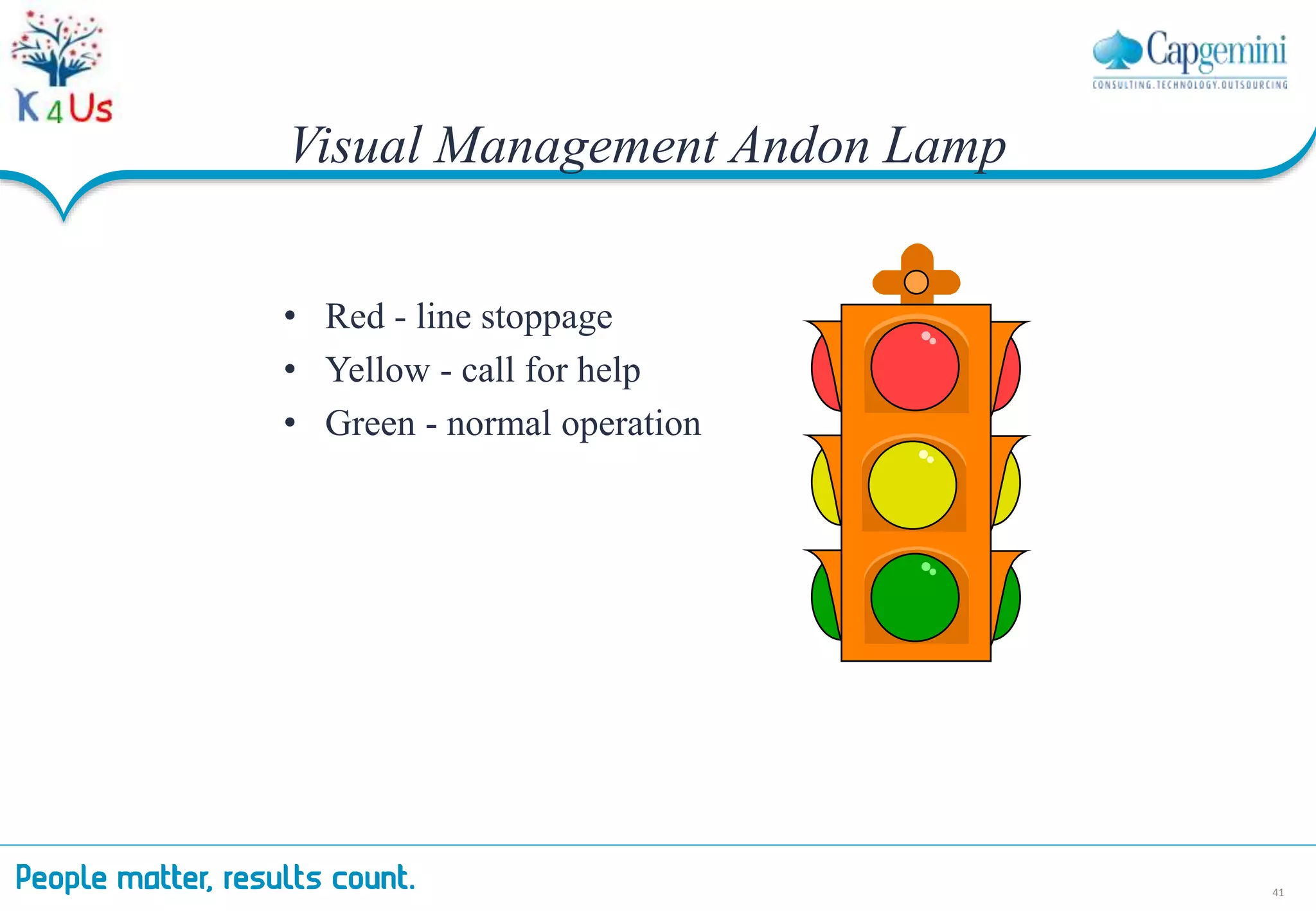 K4Us

Capgemini
CONSULTING.TECHNOLOGY.OUTSOURCING

Visual Management Andon Lamp

• Red - line stoppage
• Yellow - call for help
• Green - normal operation

People matter, results count.

41